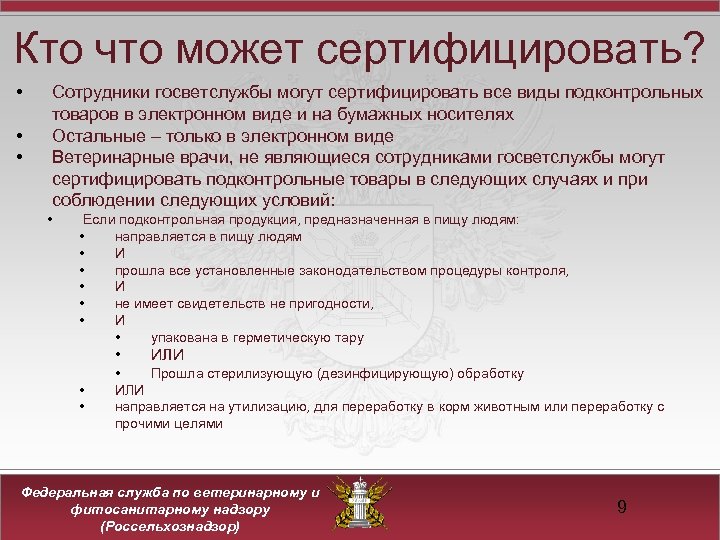 Кто что может сертифицировать?

• Сотрудники госветслужбы могут сертифицировать все виды подконтрольных товаров в электронном виде и на бумажных носителях
• Остальные – только в электронном виде
• Ветеринарные врачи, не являющиеся сотрудниками госветслужбы могут сертифицировать подконтрольные товары в следующих случаях и при соблюдении следующих условий:
  • Если подконтрольная продукция, предназначенная в пищу людям:
    • направляется в пищу людям
    • И
    • прошла все установленные законодательством процедуры контроля,
    • И
    • не имеет свидетельств не пригодности,
    • И
      • упакована в герметическую тару
      • ИЛИ
      • Прошла стерилизующую (дезинфицирующую) обработку
    • ИЛИ
    • направляется на утилизацию, для переработку в корм животным или переработку с прочими целями

Федеральная служба по ветеринарному и фитосанитарному надзору (Россельхознадзор)

9